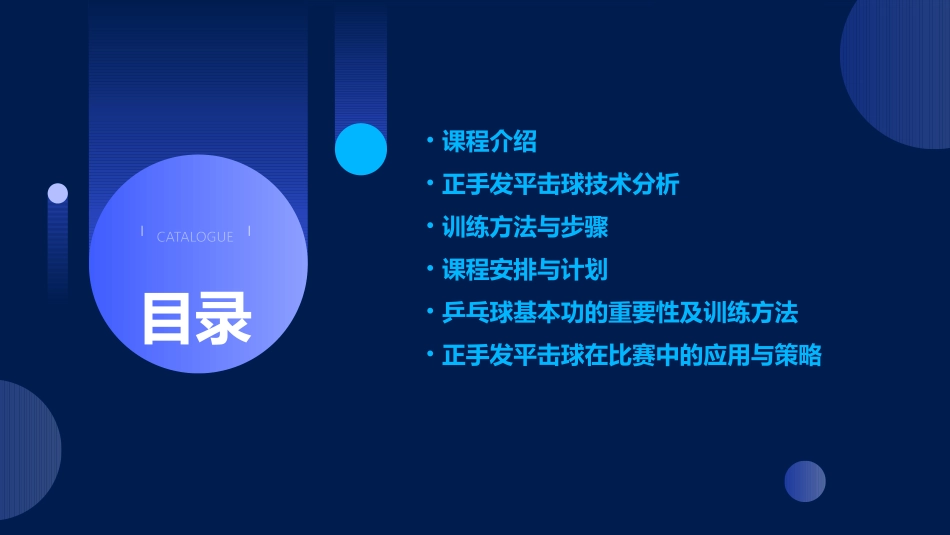 CATALOGUE

目录

• 课程介绍
• 正手发平击球技术分析
• 训练方法与步骤
• 课程安排与计划
• 乒乓球基本功的重要性及训练方法
• 正手发平击球在比赛中的应用与策略